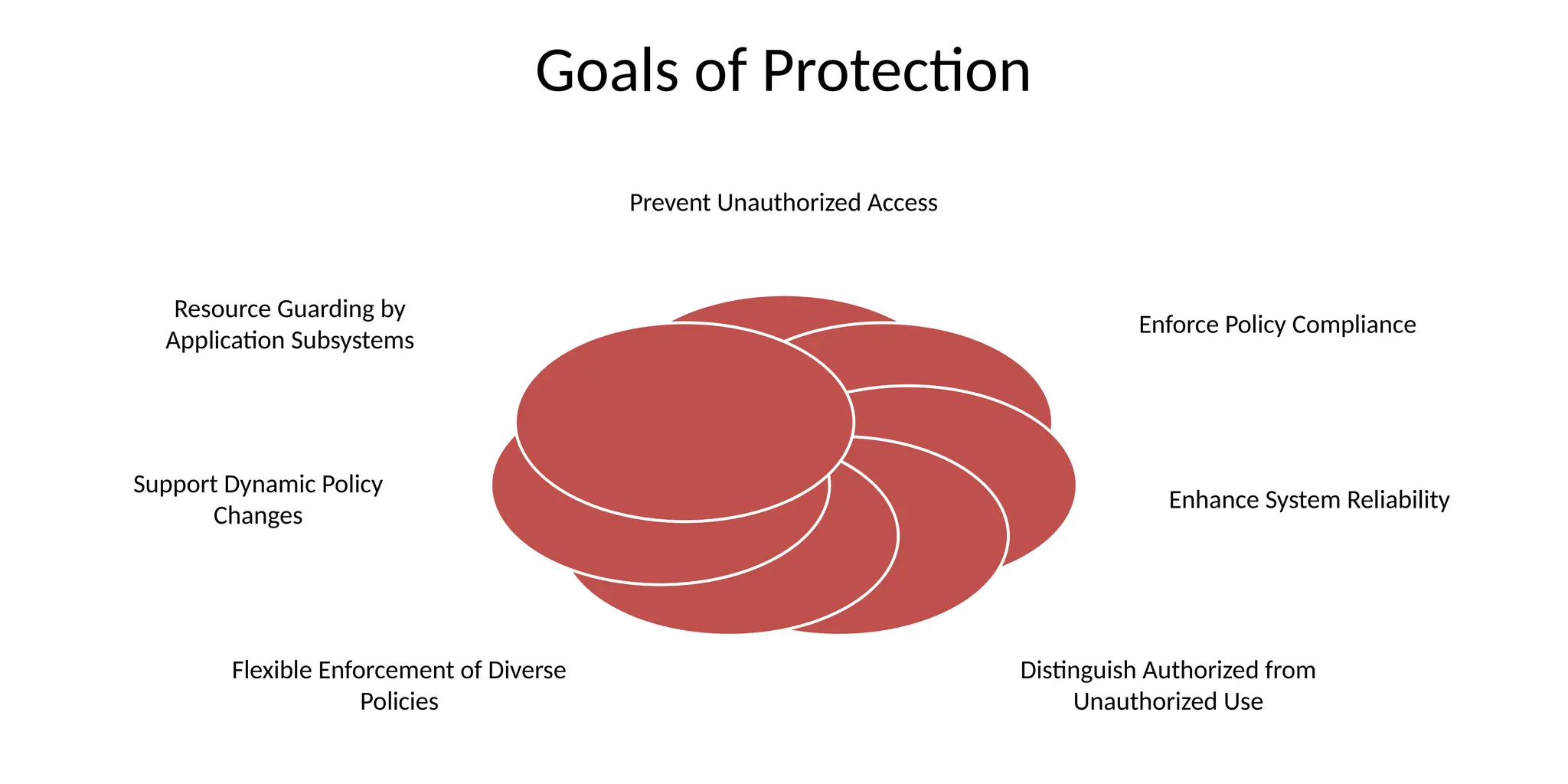 Goals of Protection

Prevent Unauthorized Access

Enforce Policy Compliance

Enhance System Reliability

Distinguish Authorized from Unauthorized Use

Flexible Enforcement of Diverse Policies

Support Dynamic Policy Changes

Resource Guarding by Application Subsystems